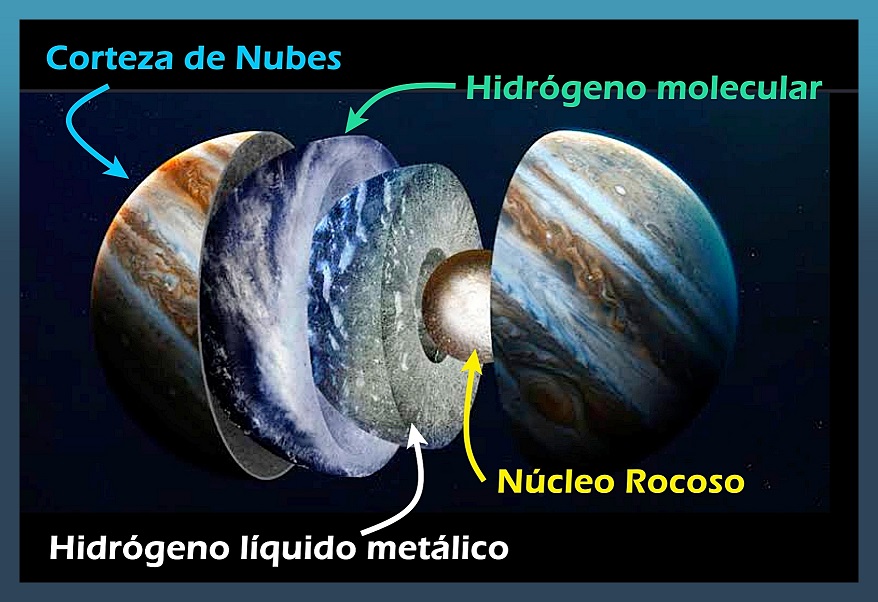 Corteza de Nubes

Hidrógeno molecular

Núcleo Rocoso

Hidrógeno líquido metálico